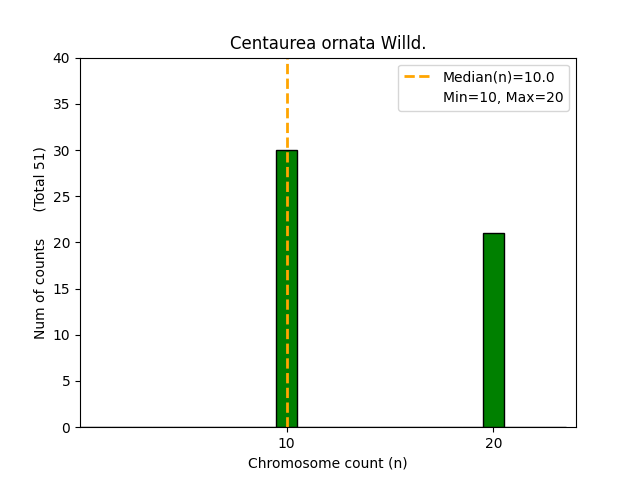 Centaurea ornata Willd.

Median(n)=10.0
Min=10, Max=20

Num of counts (Total 51)

40
35
30
25
20
15
10
5
0

10
20

Chromosome count (n)